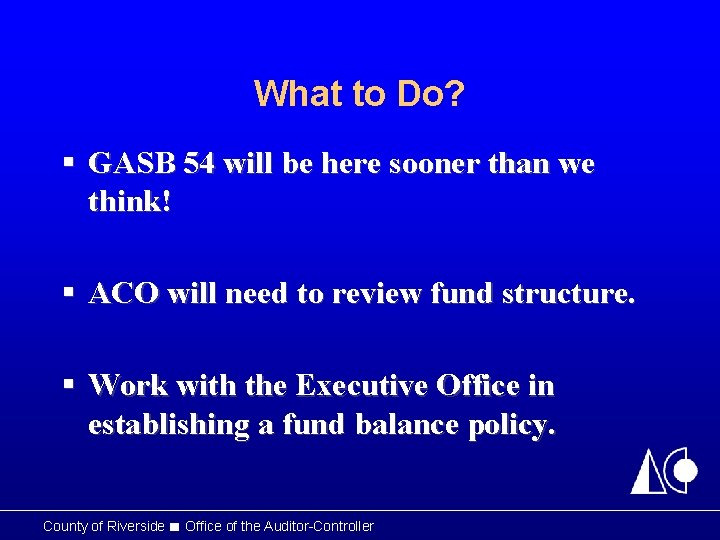 What to Do?

▪ GASB 54 will be here sooner than we think!

▪ ACO will need to review fund structure.

▪ Work with the Executive Office in establishing a fund balance policy.

County of Riverside ■ Office of the Auditor-Controller